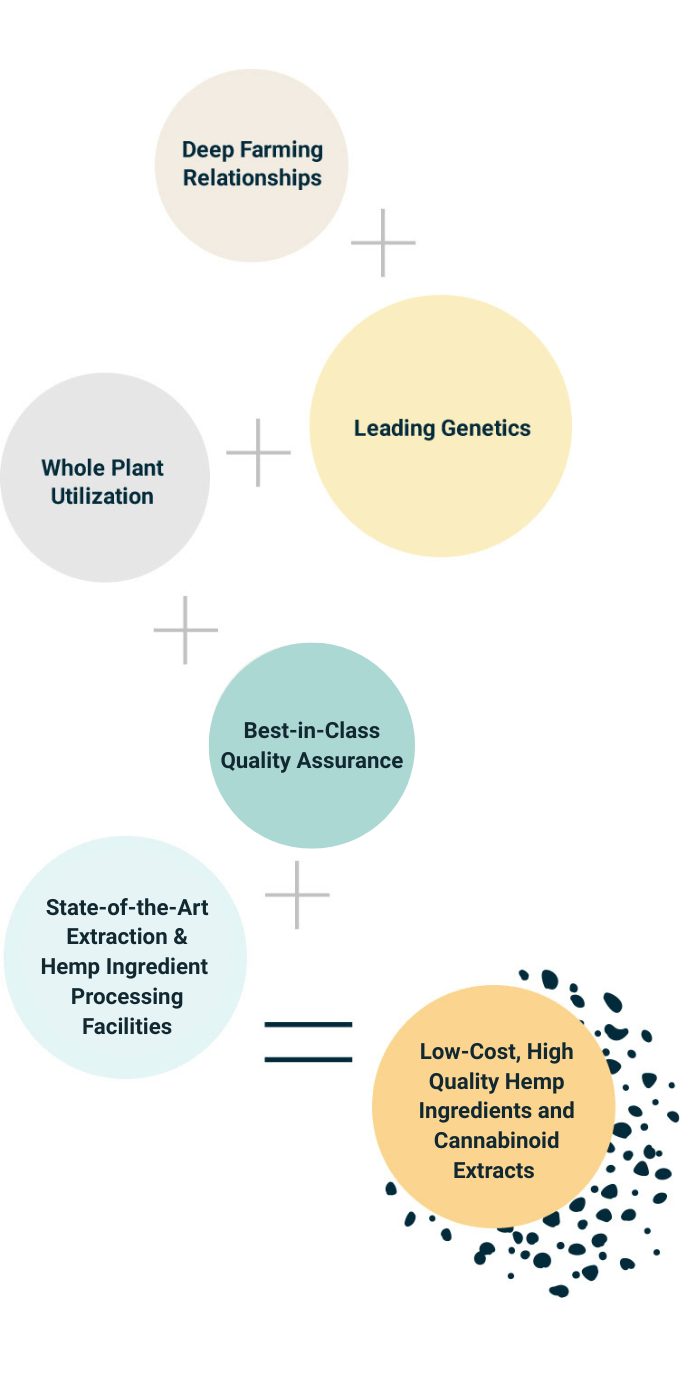 Deep Farming Relationships

Leading Genetics

Whole Plant Utilization

Best-in-Class Quality Assurance

State-of-the-Art Extraction & Hemp Ingredient Processing Facilities

Low-Cost, High Quality Hemp Ingredients and Cannabinoid Extracts